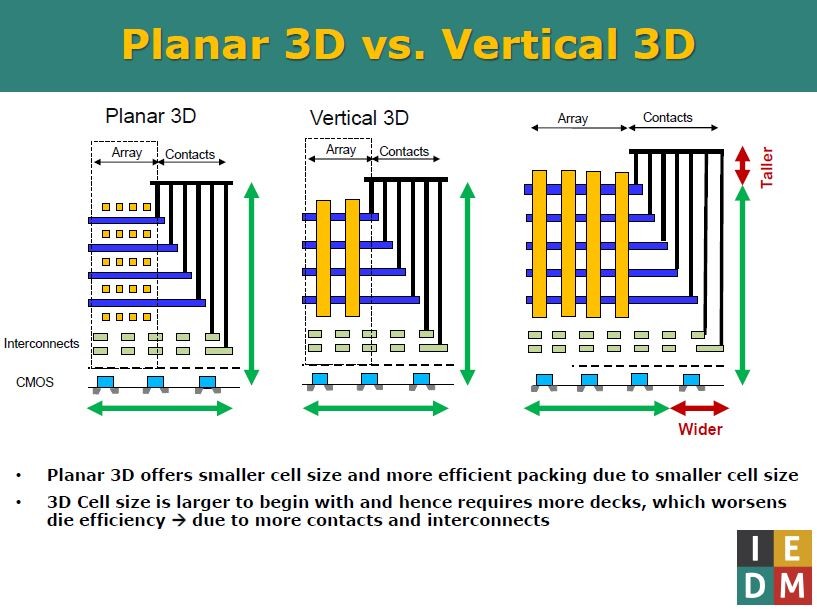 Planar 3D vs. Vertical 3D

Planar 3D

Array

Contacts

Interconnects

CMOS

Vertical 3D

Array

Contacts

Array

Contacts

Taller

Wider

• Planar 3D offers smaller cell size and more efficient packing due to smaller cell size

• 3D Cell size is larger to begin with and hence requires more decks, which worsens die efficiency → due to more contacts and interconnects

I E
D M